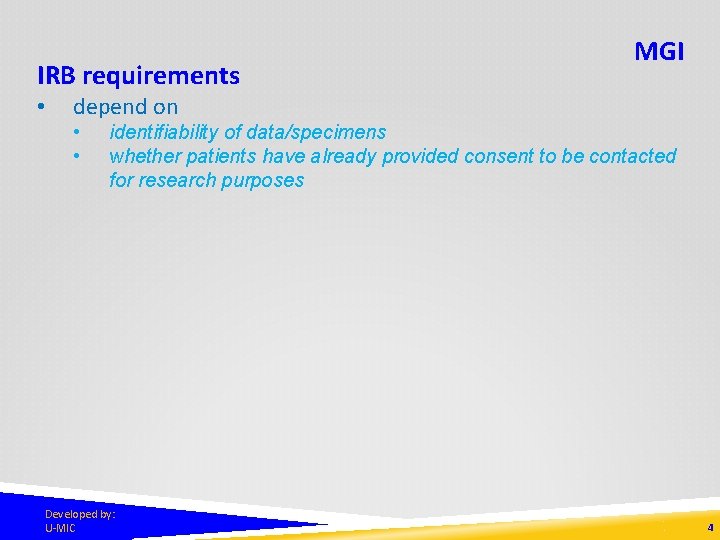 MGI

IRB requirements

• depend on
  • identifiability of data/specimens
  • whether patients have already provided consent to be contacted for research purposes

Developed by:
U-MIC

4